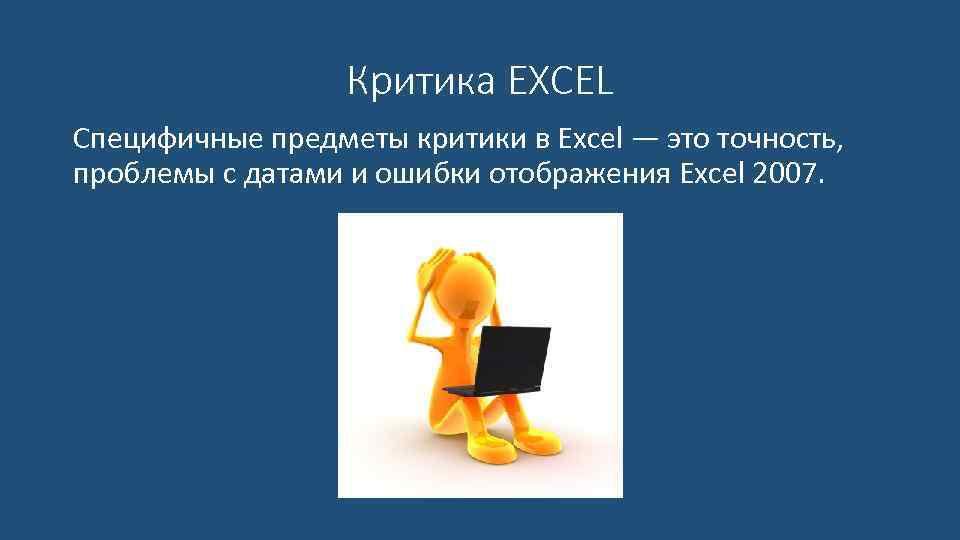 Критика EXCEL

Специфичные предметы критики в Excel — это точность, проблемы с датами и ошибки отображения Excel 2007.